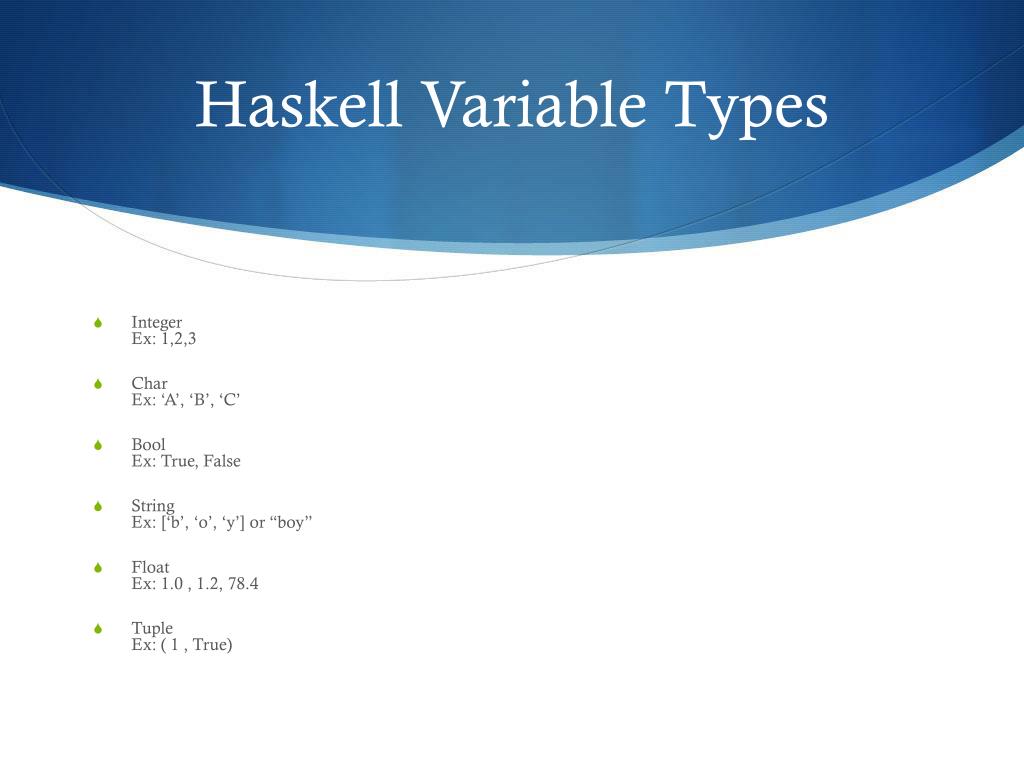 Haskell Variable Types

Integer
Ex: 1,2,3

Char
Ex: ‘A’, ‘B’, ‘C’

Bool
Ex: True, False

String
Ex: [‘b’, ‘o’, ‘y’] or “boy”

Float
Ex: 1.0 , 1.2, 78.4

Tuple
Ex: ( 1 , True)